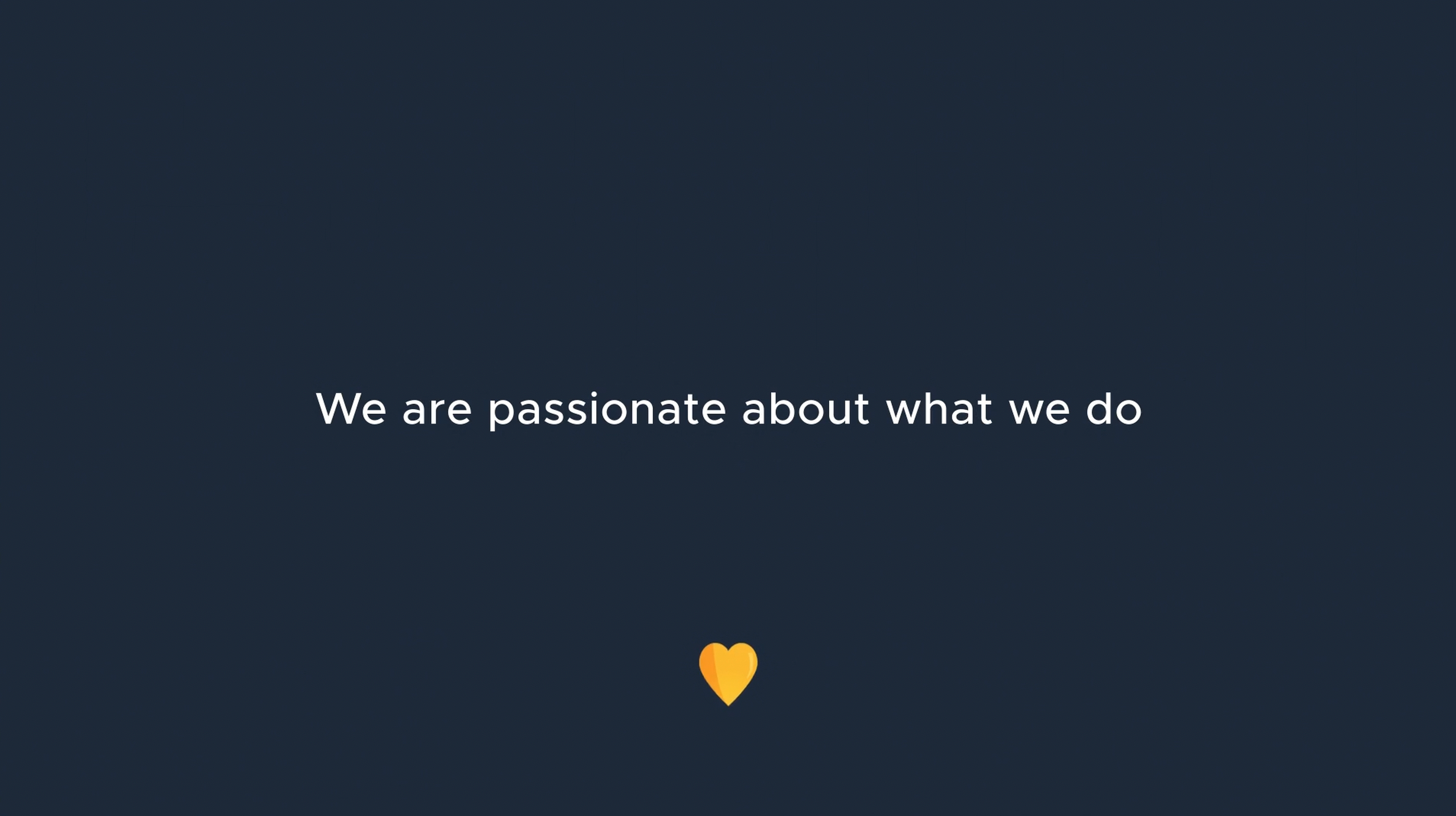 We are passionate about what we do